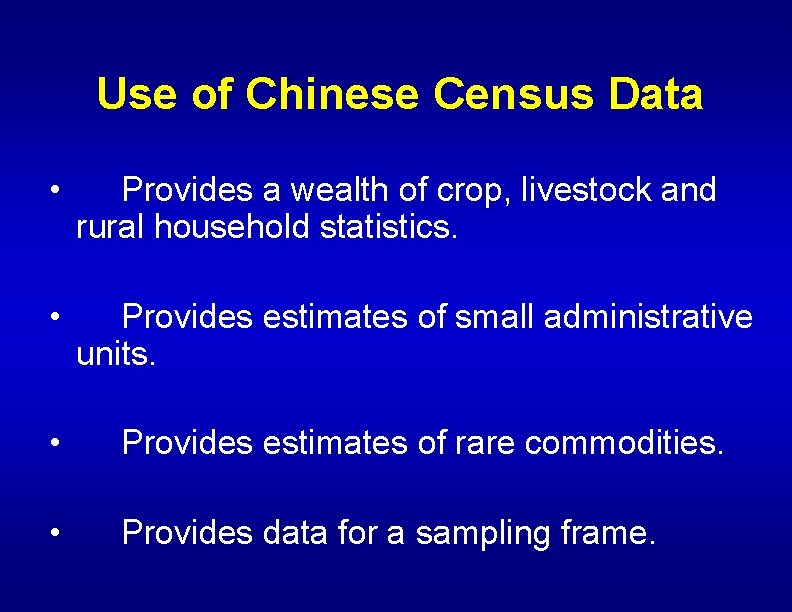 Use of Chinese Census Data

• Provides a wealth of crop, livestock and rural household statistics.

• Provides estimates of small administrative units.

• Provides estimates of rare commodities.

• Provides data for a sampling frame.